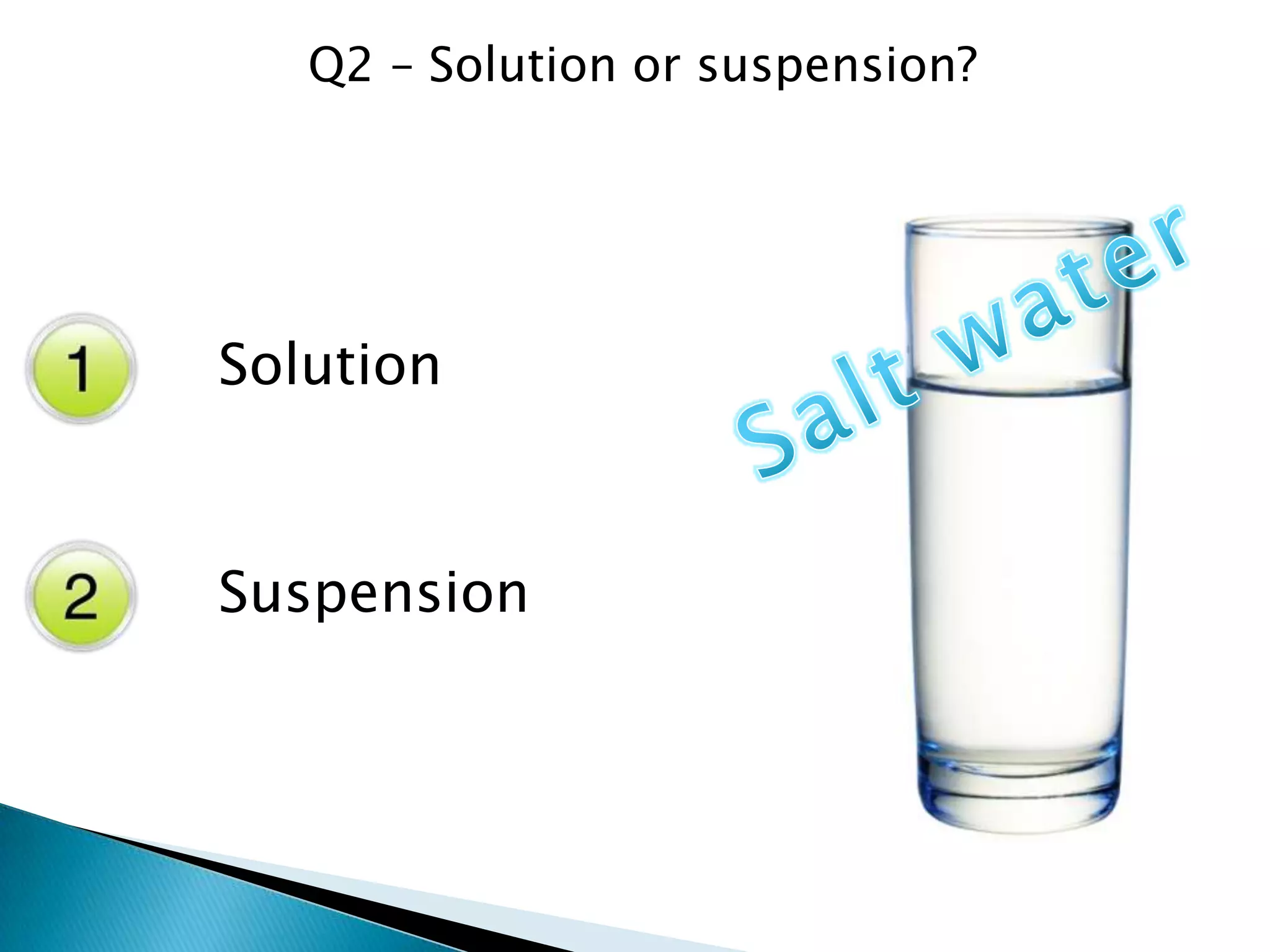 Q2 – Solution or suspension?

1 Solution

2 Suspension

Salt water